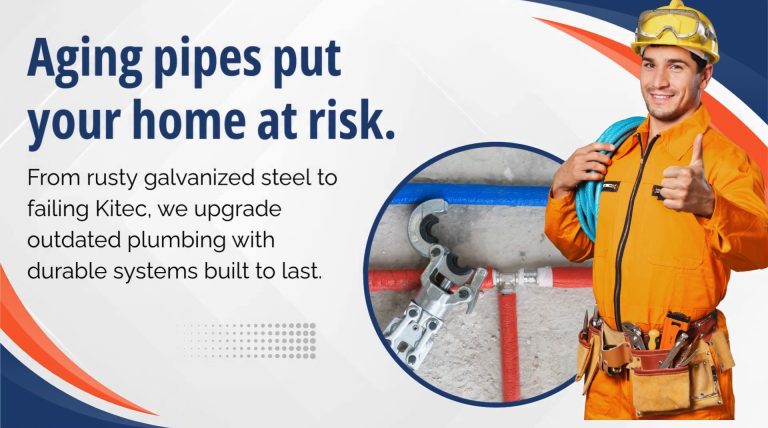 Aging pipes put your home at risk.

From rusty galvanized steel to failing Kitec, we upgrade outdated plumbing with durable systems built to last.